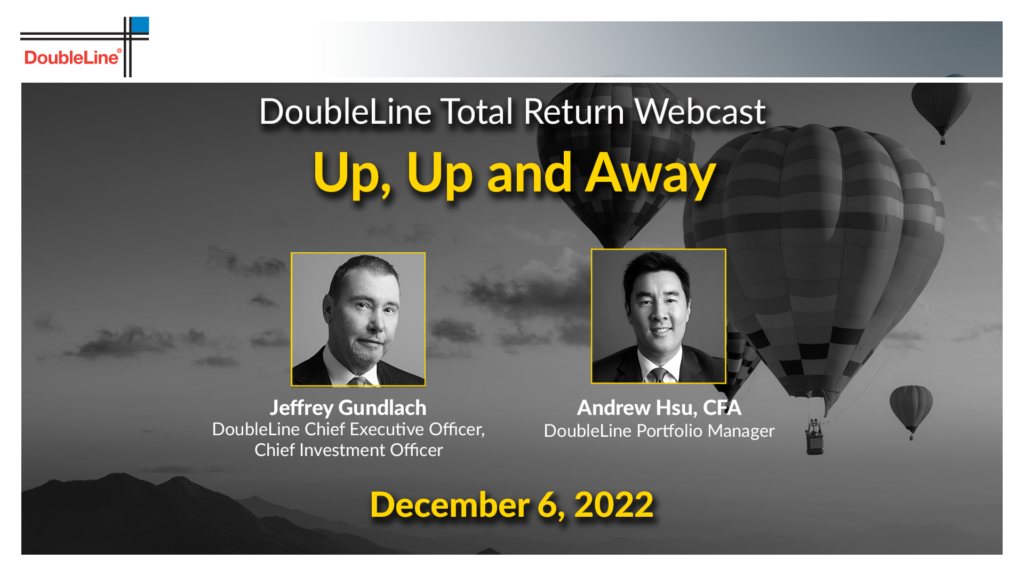 DoubleLine®

DoubleLine Total Return Webcast

Up, Up and Away

Jeffrey Gundlach
DoubleLine Chief Executive Officer, Chief Investment Officer

Andrew Hsu, CFA
DoubleLine Portfolio Manager

December 6, 2022